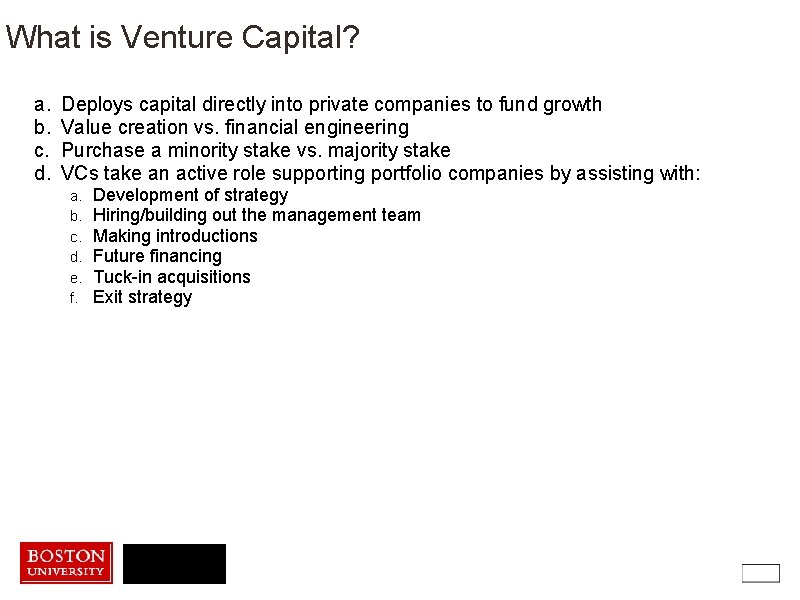 What is Venture Capital?

a. Deploys capital directly into private companies to fund growth
b. Value creation vs. financial engineering
c. Purchase a minority stake vs. majority stake
d. VCs take an active role supporting portfolio companies by assisting with:
a. Development of strategy
b. Hiring/building out the management team
c. Making introductions
d. Future financing
e. Tuck-in acquisitions
f. Exit strategy

BOSTON UNIVERSITY